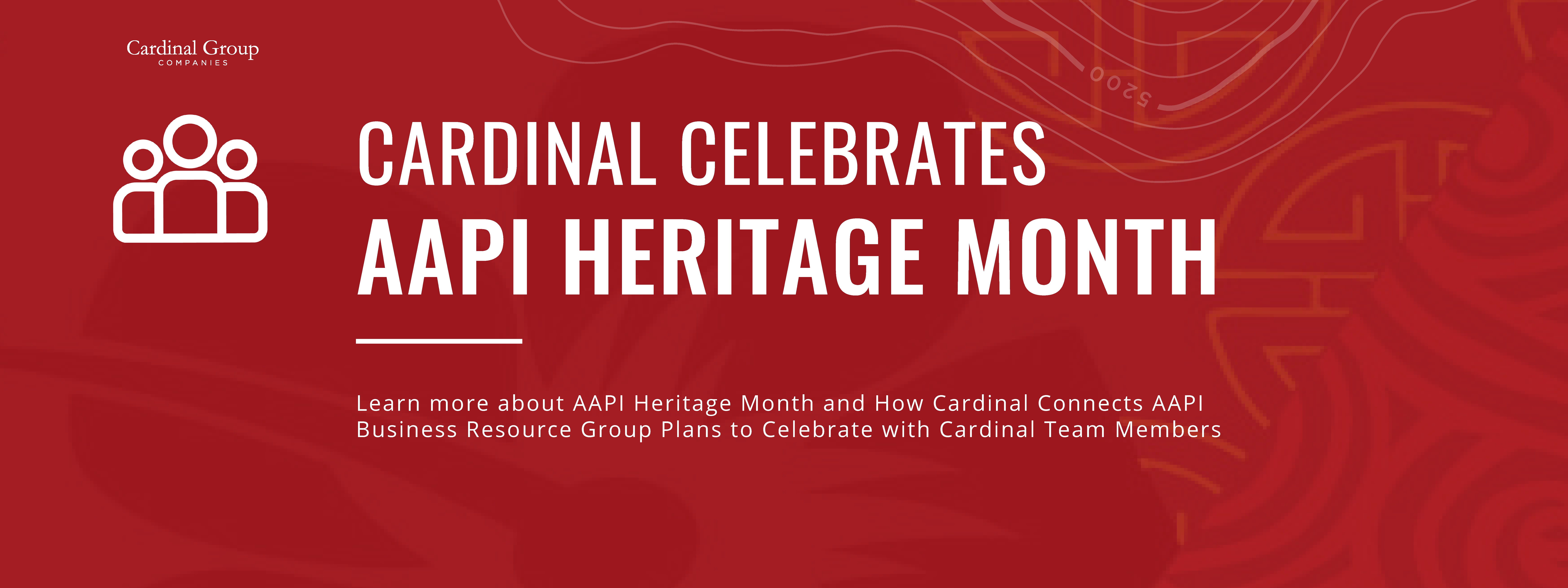 Cardinal Group
COMPANIES

5200

CARDINAL CELEBRATES
AAPI HERITAGE MONTH

Learn more about AAPI Heritage Month and How Cardinal Connects AAPI Business Resource Group Plans to Celebrate with Cardinal Team Members